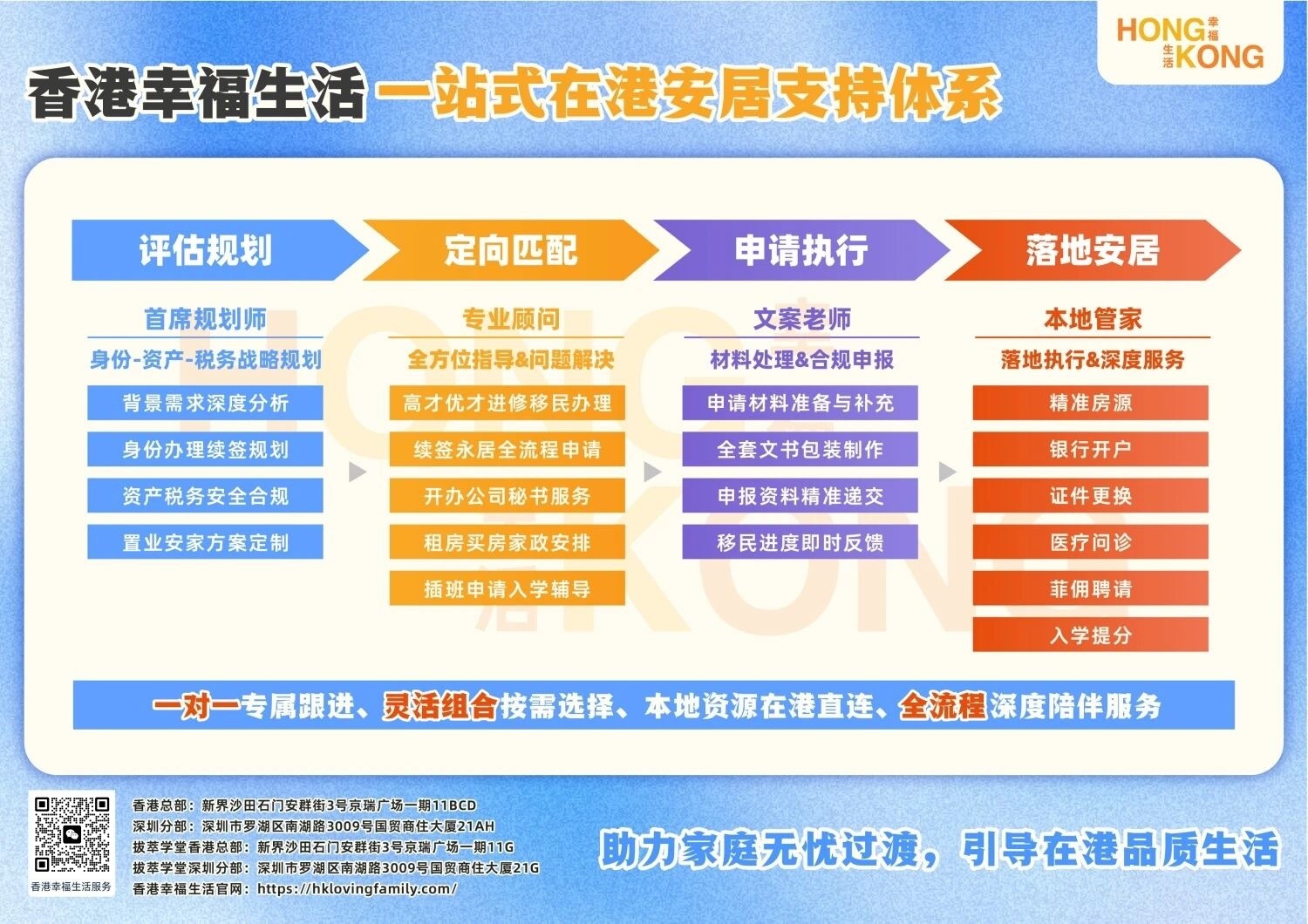 HONG 幸福 生活 KONG

香港幸福生活 一站式在港安居支持体系

评估规划

首席规划师
身份-资产-税务战略规划
背景需求深度分析
身份办理续签规划
资产税务安全合规
置业安家方案定制

定向匹配

专业顾问
全方位指导&问题解决
高才优才进修移民办理
续签永居全流程申请
开办公司秘书服务
租房买房家政安排
插班申请入学辅导

申请执行

文案老师
材料处理&合规申报
申请材料准备与补充
全套文书包装制作
申报资料精准递交
移民进度即时反馈

落地安居

本地管家
落地执行&深度服务
精准房源
银行开户
证件更换
医疗问诊
菲佣聘请
入学提分

一对一专属跟进、灵活组合按需选择、本地资源在港直连、全流程深度陪伴服务

香港幸福生活服务

香港总部：新界沙田石门安群街3号京瑞广场一期11BCD
深圳分部：深圳市罗湖区南湖路3009号国贸商住大厦21AH
拔萃学堂香港总部：新界沙田石门安群街3号京瑞广场一期11G
拔萃学堂深圳分部：深圳市罗湖区南湖路3009号国贸商住大厦21G
香港幸福生活官网：https://hklovingfamily.com/

助力家庭无忧过渡，引导在港品质生活